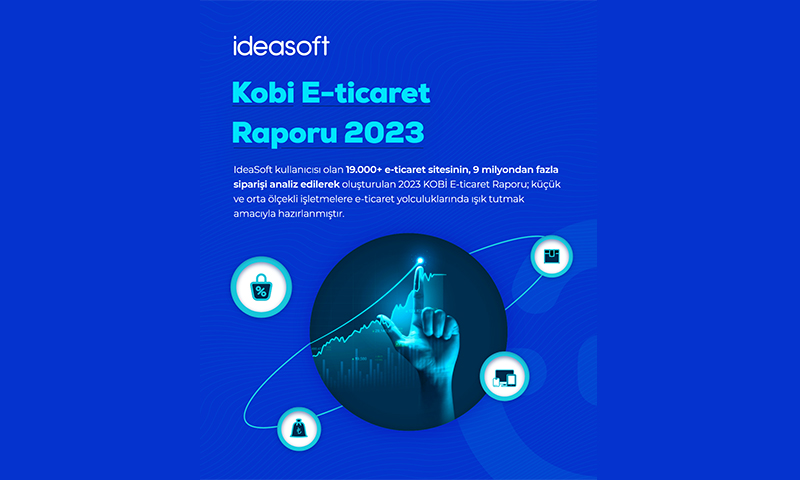 ideasoft

Kobi E-ticaret Raporu 2023

IdeaSoft kullanıcısı olan 19.000+ e-ticaret sitesinin, 9 milyondan fazla siparişi analiz edilerek oluşturulan 2023 KOBİ E-ticaret Raporu; küçük ve orta ölçekli işletmelere e-ticaret yolculuklarında ışık tutmak amacıyla hazırlanmıştır.

%

₺